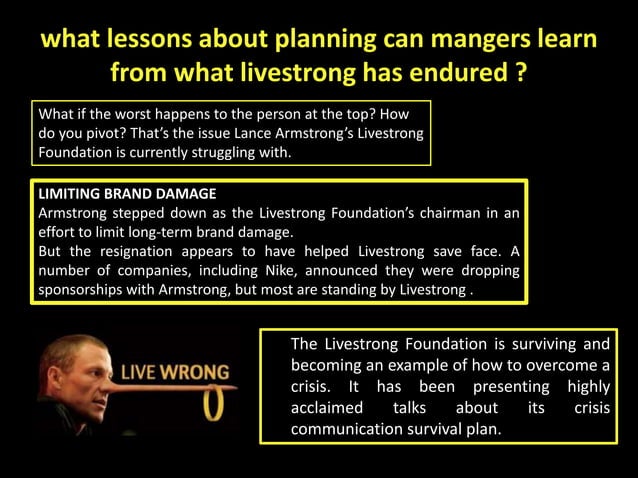 what lessons about planning can mangers learn from what livestrong has endured ?

What if the worst happens to the person at the top? How do you pivot? That's the issue Lance Armstrong's Livestrong Foundation is currently struggling with.

LIMITING BRAND DAMAGE
Armstrong stepped down as the Livestrong Foundation's chairman in an effort to limit long-term brand damage.
But the resignation appears to have helped Livestrong save face. A number of companies, including Nike, announced they were dropping sponsorships with Armstrong, but most are standing by Livestrong .

LIVE WRONG

The Livestrong Foundation is surviving and becoming an example of how to overcome a crisis. It has been presenting highly acclaimed talks about its crisis communication survival plan.